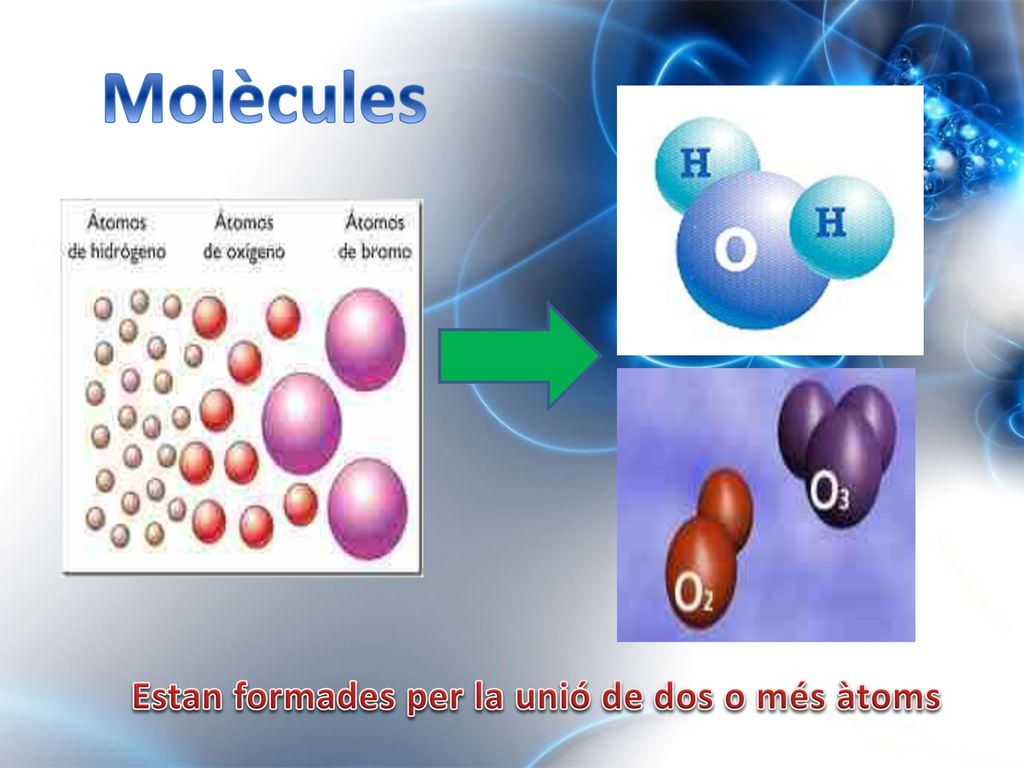 Molècules

Átomos de hidrógeno

Átomos de oxígeno

Átomos de bromo

H

O

H

$O_3$

$O_2$

Estan formades per la unió de dos o més àtoms